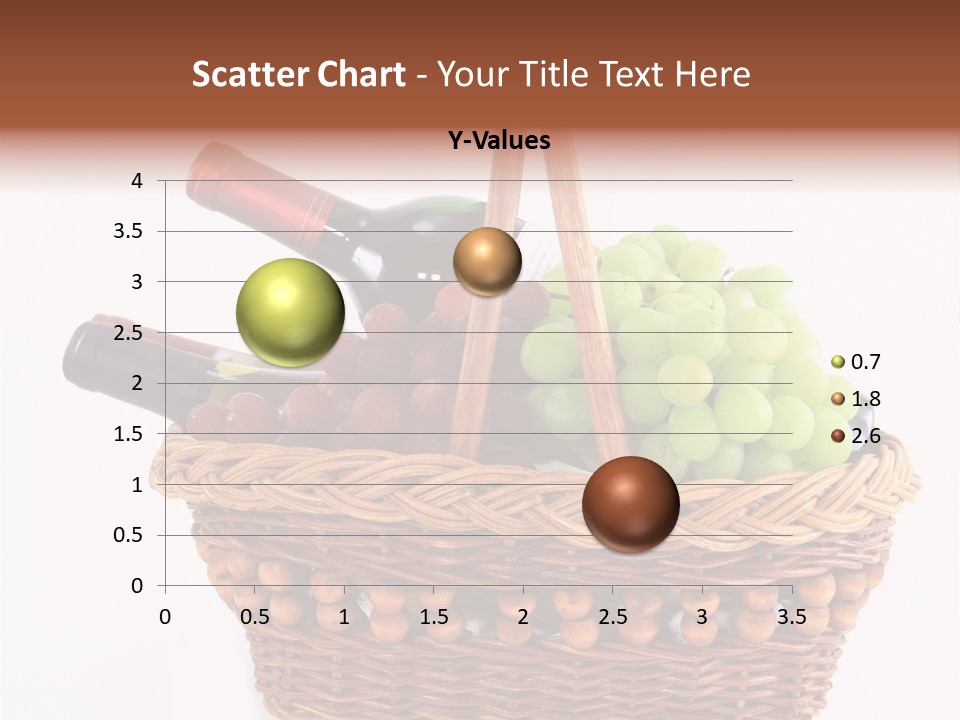 Scatter Chart - Your Title Text Here

Y-Values

4
3.5
3
2.5
2
1.5
1
0.5
0

0 0.5 1 1.5 2 2.5 3 3.5

0.7
1.8
2.6